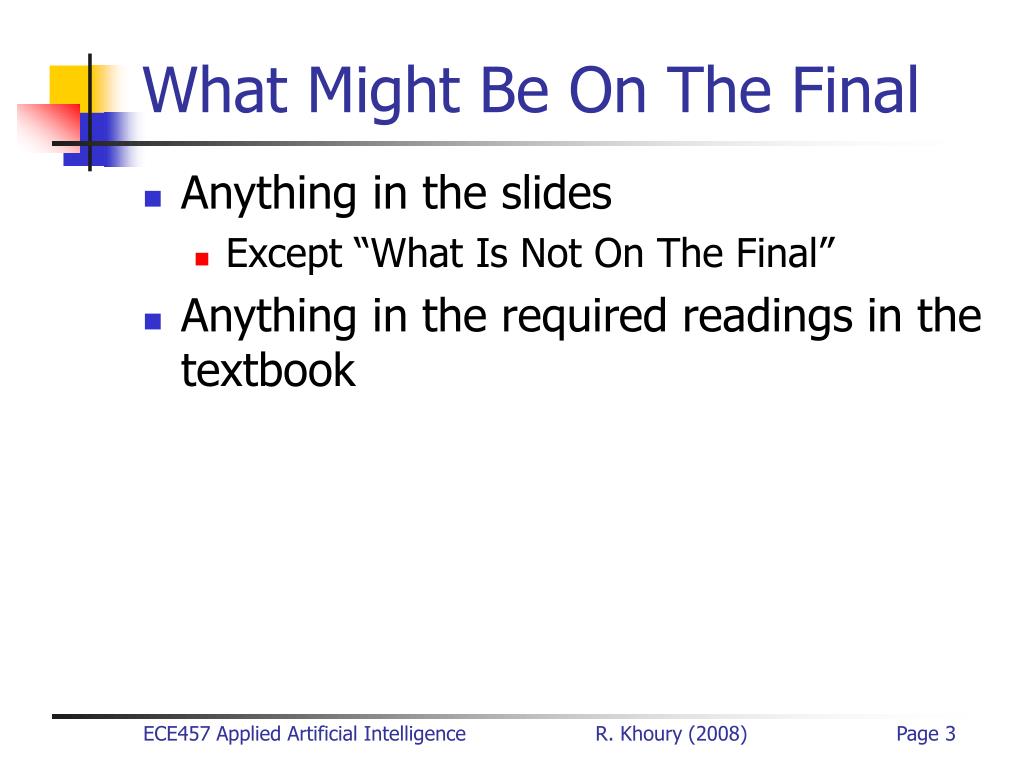 What Might Be On The Final

Anything in the slides

Except “What Is Not On The Final”

Anything in the required readings in the textbook

ECE457 Applied Artificial Intelligence R. Khoury (2008) Page 3